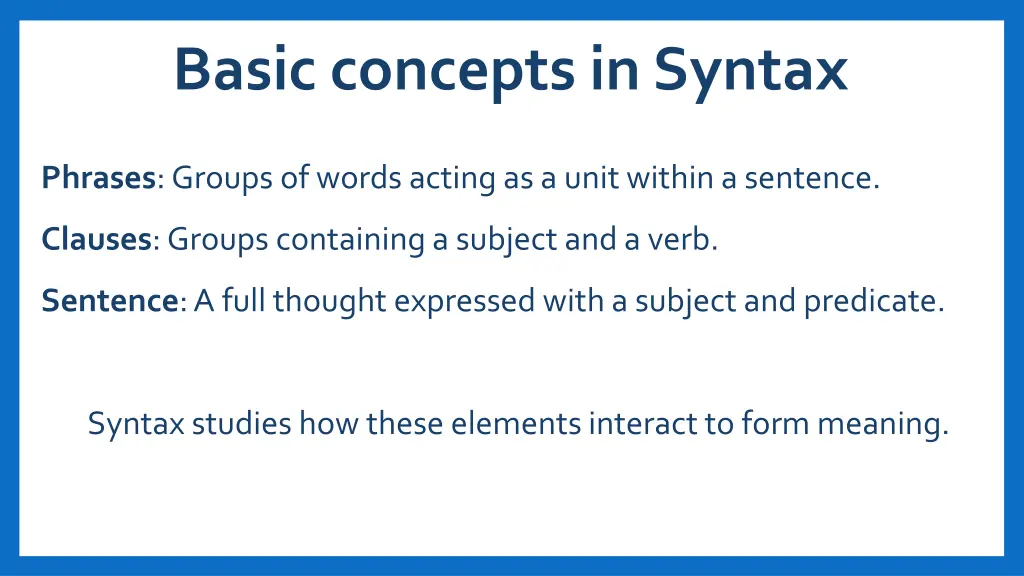 Basic concepts in Syntax

Phrases: Groups of words acting as a unit within a sentence.

Clauses: Groups containing a subject and a verb.

Sentence: A full thought expressed with a subject and predicate.

Syntax studies how these elements interact to form meaning.